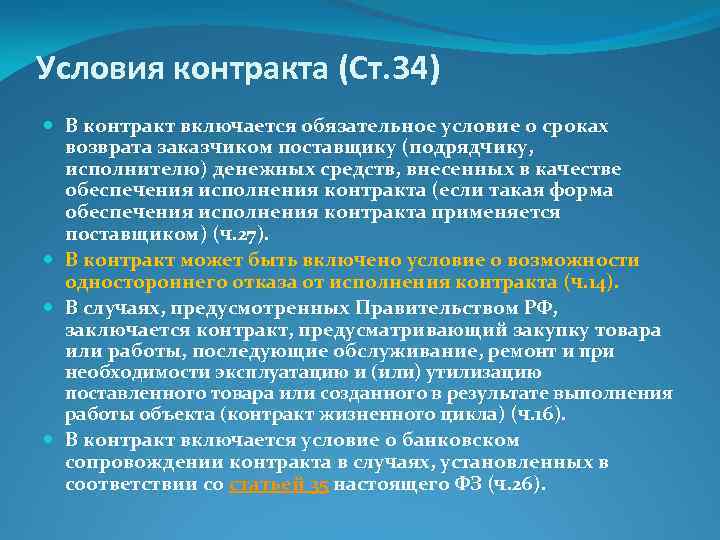 Условия контракта (Ст.34)

В контракт включается обязательное условие о сроках возврата заказчиком поставщику (подрядчику, исполнителю) денежных средств, внесенных в качестве обеспечения исполнения контракта (если такая форма обеспечения исполнения контракта применяется поставщиком) (ч.27).

В контракт может быть включено условие о возможности одностороннего отказа от исполнения контракта (ч.14).

В случаях, предусмотренных Правительством РФ, заключается контракт, предусматривающий закупку товара или работы, последующие обслуживание, ремонт и при необходимости эксплуатацию и (или) утилизацию поставленного товара или созданного в результате выполнения работы объекта (контракт жизненного цикла) (ч.16).

В контракт включается условие о банковском сопровождении контракта в случаях, установленных в соответствии со статьей 35 настоящего ФЗ (ч.26).